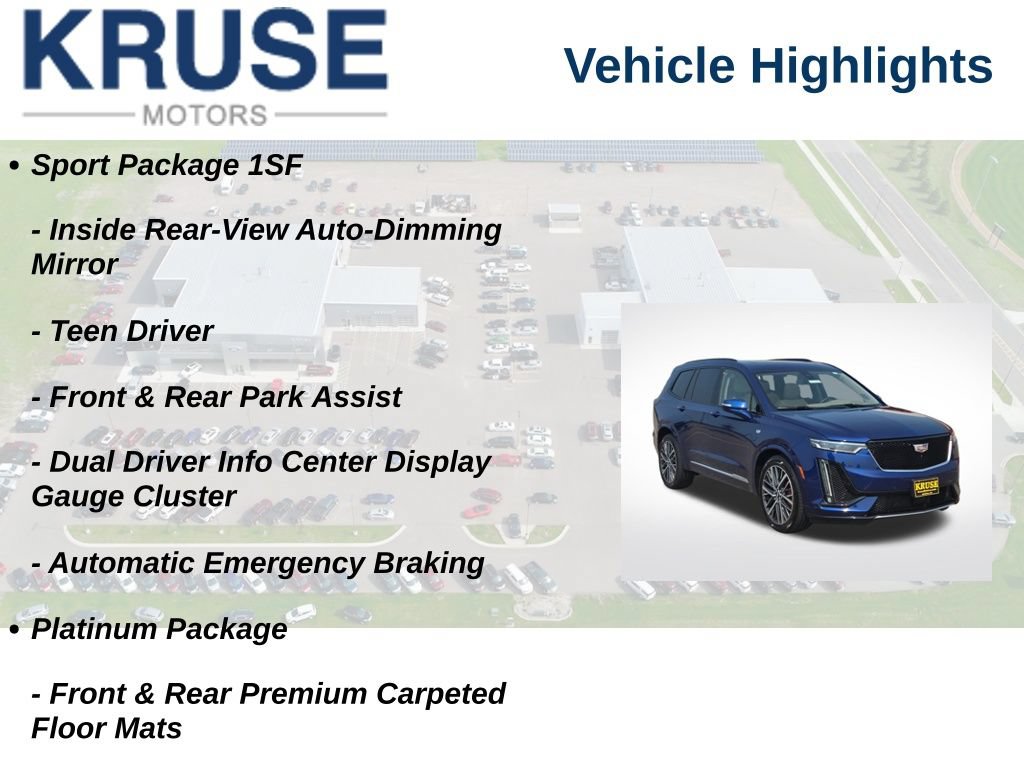 KRUSE
MOTORS

Vehicle Highlights

• Sport Package 1SF

- Inside Rear-View Auto-Dimming Mirror

- Teen Driver

- Front & Rear Park Assist

- Dual Driver Info Center Display Gauge Cluster

- Automatic Emergency Braking

• Platinum Package

- Front & Rear Premium Carpeted Floor Mats

KRUSE